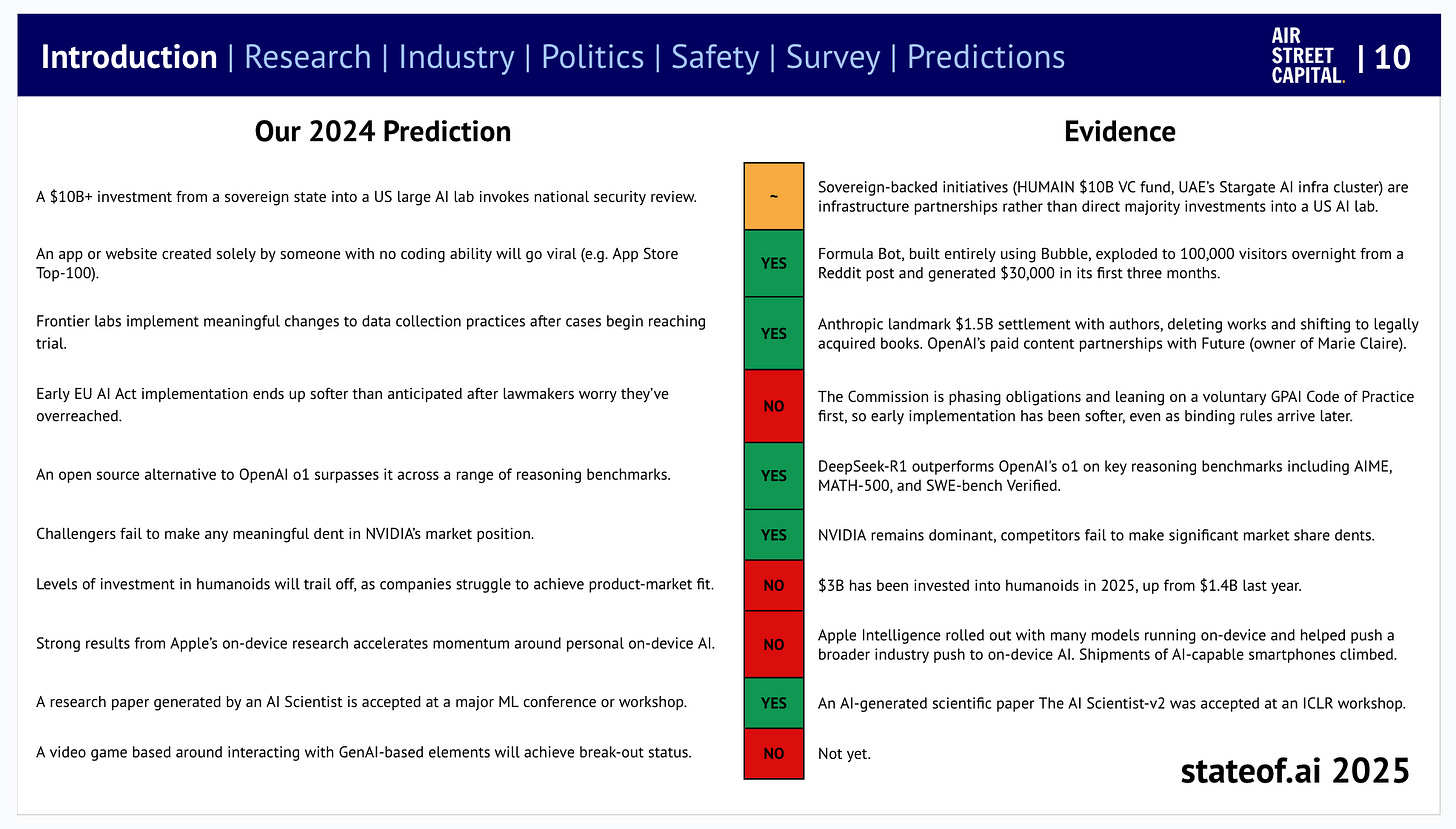 Introduction | Research | Industry | Politics | Safety | Survey | Predictions

AIR STREET CAPITAL. | 10

| Our 2024 Prediction | | Evidence |
|---|---|---|
| A \$10B+ investment from a sovereign state into a US large AI lab invokes national security review. | ~ | Sovereign-backed initiatives (HUMAIN \$10B VC fund, UAE's Stargate AI infra cluster) are infrastructure partnerships rather than direct majority investments into a US AI lab. |
| An app or website created solely by someone with no coding ability will go viral (e.g. App Store Top-100). | YES | Formula Bot, built entirely using Bubble, exploded to 100,000 visitors overnight from a Reddit post and generated \$30,000 in its first three months. |
| Frontier labs implement meaningful changes to data collection practices after cases begin reaching trial. | YES | Anthropic landmark \$1.5B settlement with authors, deleting works and shifting to legally acquired books. OpenAI's paid content partnerships with Future (owner of Marie Claire). |
| Early EU AI Act implementation ends up softer than anticipated after lawmakers worry they've overreached. | NO | The Commission is phasing obligations and leaning on a voluntary GPAI Code of Practice first, so early implementation has been softer, even as binding rules arrive later. |
| An open source alternative to OpenAI o1 surpasses it across a range of reasoning benchmarks. | YES | DeepSeek-R1 outperforms OpenAI's o1 on key reasoning benchmarks including AIME, MATH-500, and SWE-bench Verified. |
| Challengers fail to make any meaningful dent in NVIDIA's market position. | YES | NVIDIA remains dominant, competitors fail to make significant market share dents. |
| Levels of investment in humanoids will trail off, as companies struggle to achieve product-market fit. | NO | \$3B has been invested into humanoids in 2025, up from \$1.4B last year. |
| Strong results from Apple's on-device research accelerates momentum around personal on-device AI. | NO | Apple Intelligence rolled out with many models running on-device and helped push a broader industry push to on-device AI. Shipments of AI-capable smartphones climbed. |
| A research paper generated by an AI Scientist is accepted at a major ML conference or workshop. | YES | An AI-generated scientific paper The AI Scientist-v2 was accepted at an ICLR workshop. |
| A video game based around interacting with GenAI-based elements will achieve break-out status. | NO | Not yet. |

stateof.ai 2025